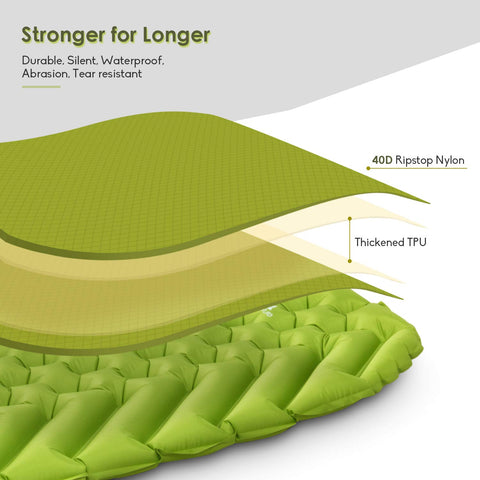 Stronger for Longer

Durable, Silent, Waterproof, Abrasion, Tear resistant

40D Ripstop Nylon

Thickened TPU